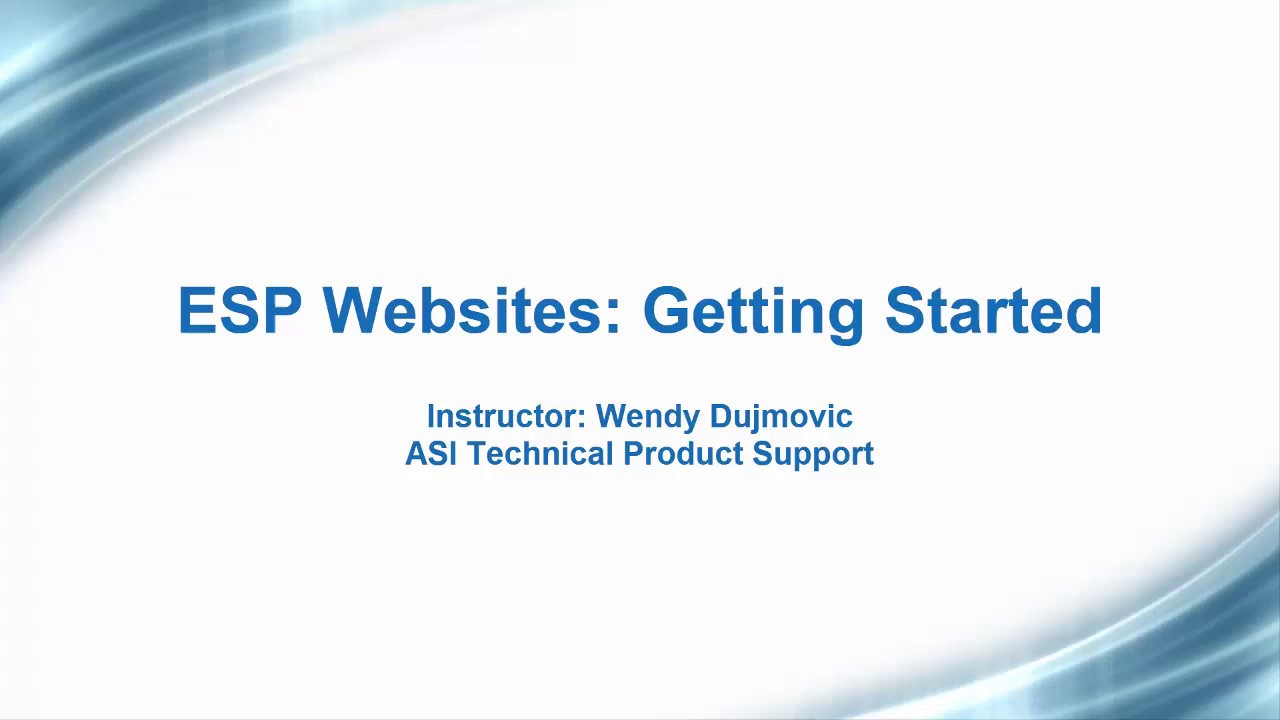 ESP Websites: Getting Started

Instructor: Wendy Dujmovic
ASI Technical Product Support